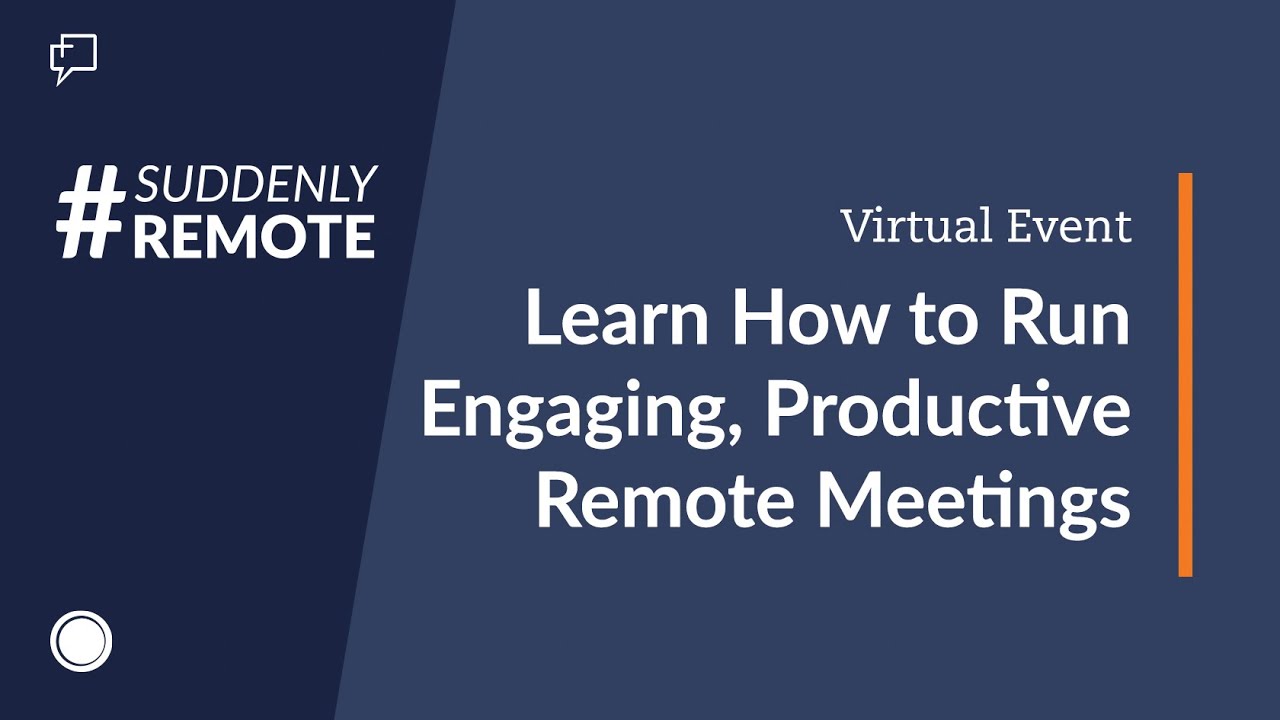 #SUDDENLY REMOTE

Virtual Event

Learn How to Run Engaging, Productive Remote Meetings